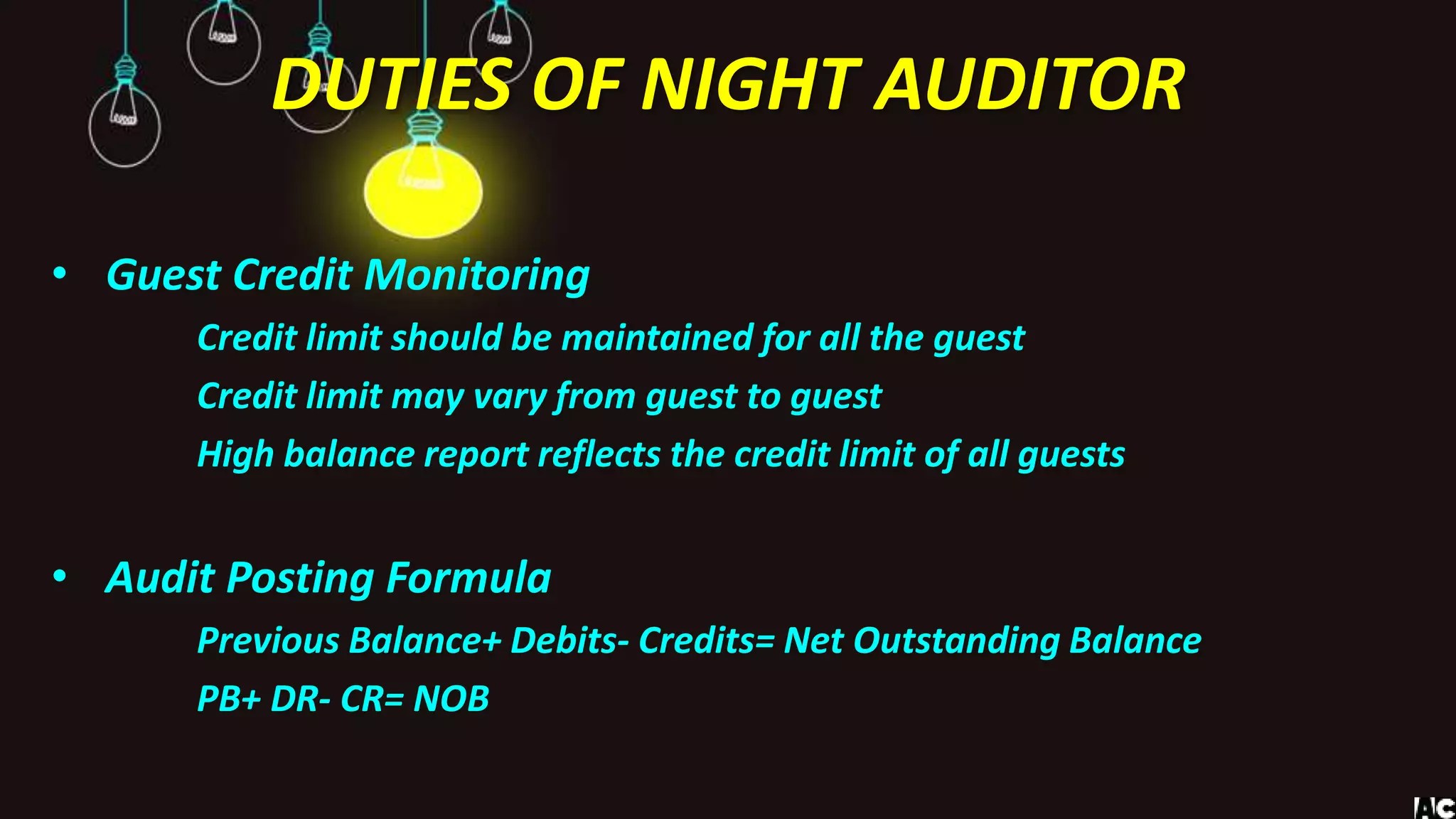 DUTIES OF NIGHT AUDITOR

• Guest Credit Monitoring

Credit limit should be maintained for all the guest

Credit limit may vary from guest to guest

High balance report reflects the credit limit of all guests

• Audit Posting Formula

Previous Balance+ Debits- Credits= Net Outstanding Balance

PB+ DR- CR= NOB

AC